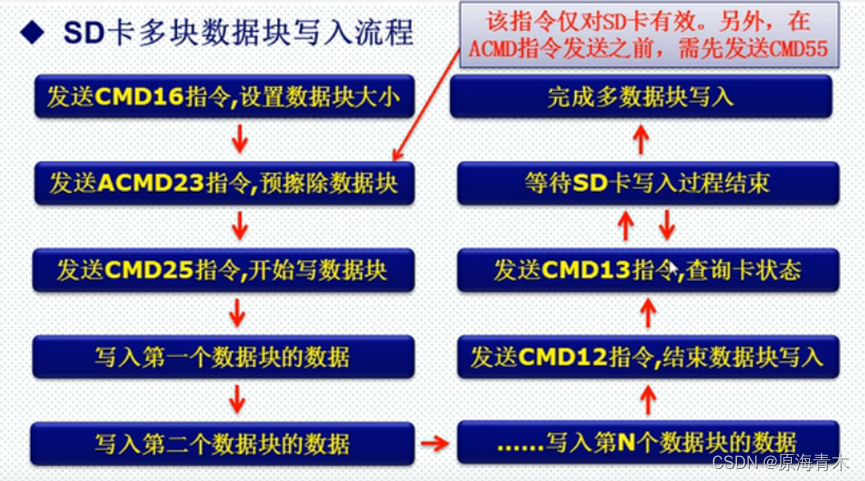 ◆ SD卡多块数据块写入流程

该指令仅对SD卡有效。另外，在ACMD指令发送之前，需先发送CMD55

发送CMD16指令,设置数据块大小

发送ACMD23指令,预擦除数据块

发送CMD25指令,开始写数据块

写入第一个数据块的数据

写入第二个数据块的数据

......写入第N个数据块的数据

发送CMD12指令,结束数据块写入

发送CMD13指令,查询卡状态

等待SD卡写入过程结束

完成多数据块写入

CSDN @原海青木